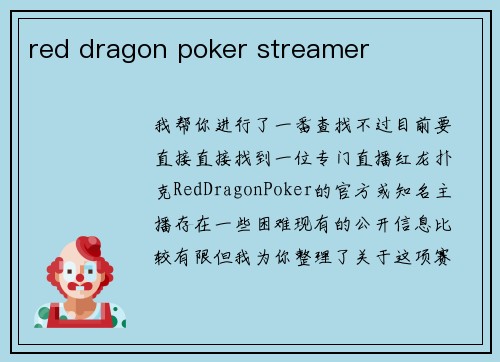 red dragon poker streamer

我帮你进行了一番查找不过目前要直接直接找到一位专门直播红龙扑克RedDragonPoker的官方或知名主播存在一些困难现有的公开信息比较有限但我为你整理了关于这项赛